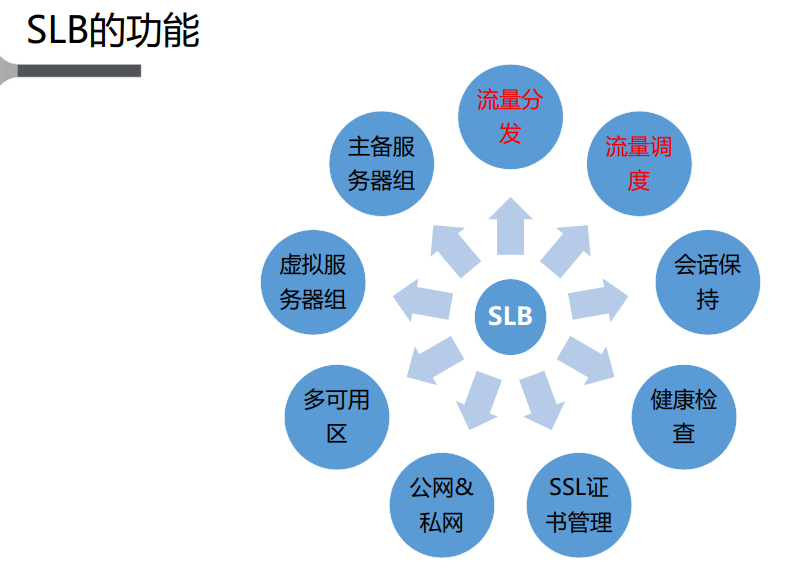 SLB的功能

SLB

流量分发

流量调度

会话保持

健康检查

SSL证书管理

公网&私网

多可用区

虚拟服务器组

主备服务器组